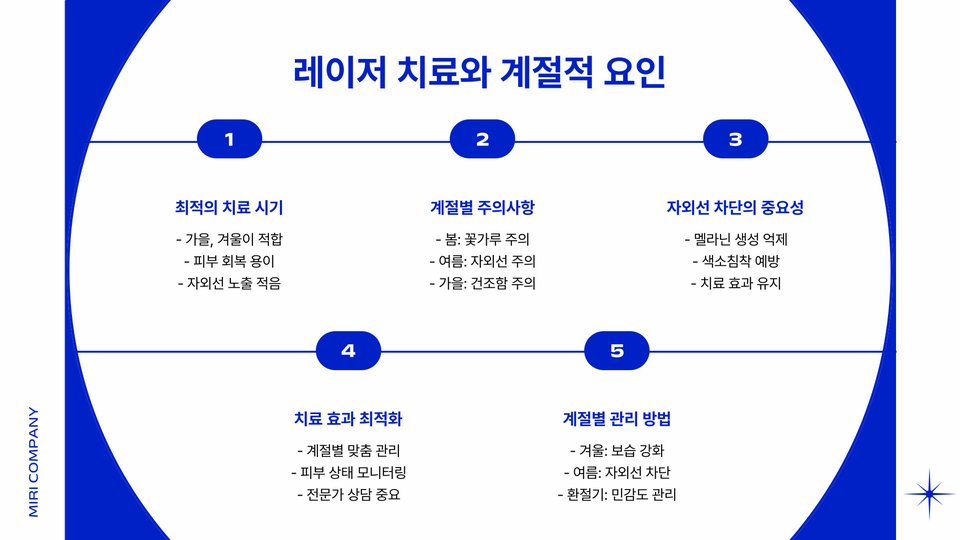 레이저 치료와 계절적 요인

1

최적의 치료 시기

- 가을, 겨울이 적합
- 피부 회복 용이
- 자외선 노출 적음

2

계절별 주의사항

- 봄: 꽃가루 주의
- 여름: 자외선 주의
- 가을: 건조함 주의

3

자외선 차단의 중요성

- 멜라닌 생성 억제
- 색소침착 예방
- 치료 효과 유지

4

치료 효과 최적화

- 계절별 맞춤 관리
- 피부 상태 모니터링
- 전문가 상담 중요

5

계절별 관리 방법

- 겨울: 보습 강화
- 여름: 자외선 차단
- 환절기: 민감도 관리

MIRI COMPANY